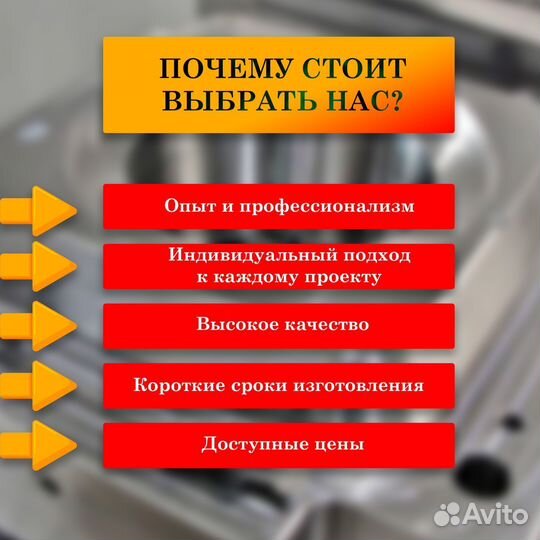 ПОЧЕМУ СТОИТ ВЫБРАТЬ НАС?

Опыт и профессионализм

Индивидуальный подход к каждому проекту

Высокое качество

Короткие сроки изготовления

Доступные цены

Avito